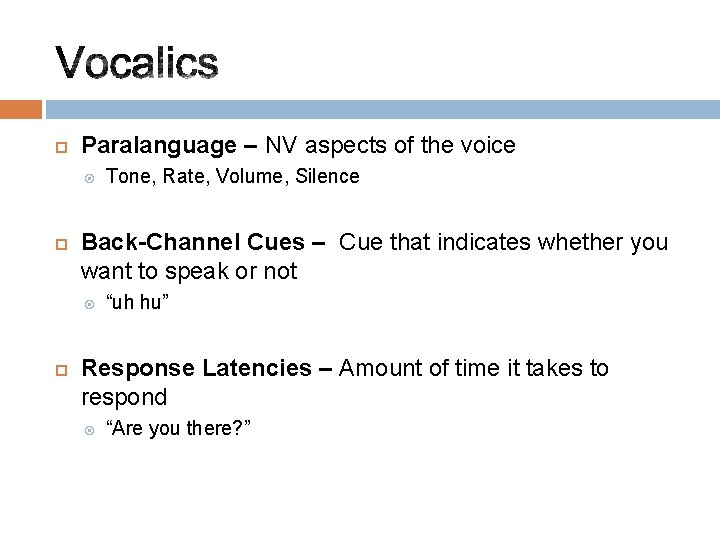 Vocalics

Paralanguage – NV aspects of the voice

Tone, Rate, Volume, Silence

Back-Channel Cues – Cue that indicates whether you want to speak or not

“uh hu”

Response Latencies – Amount of time it takes to respond

“Are you there?”